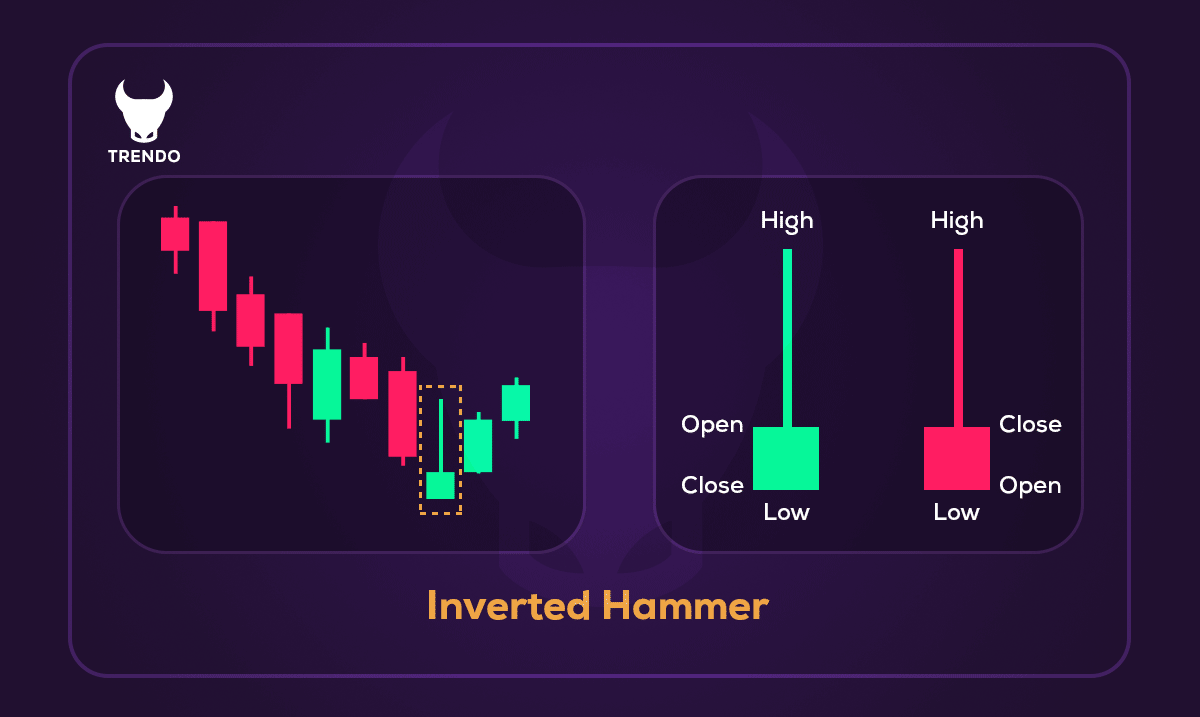 TRENDO

High
Open
Close
Low

High
Close
Open
Low

Inverted Hammer